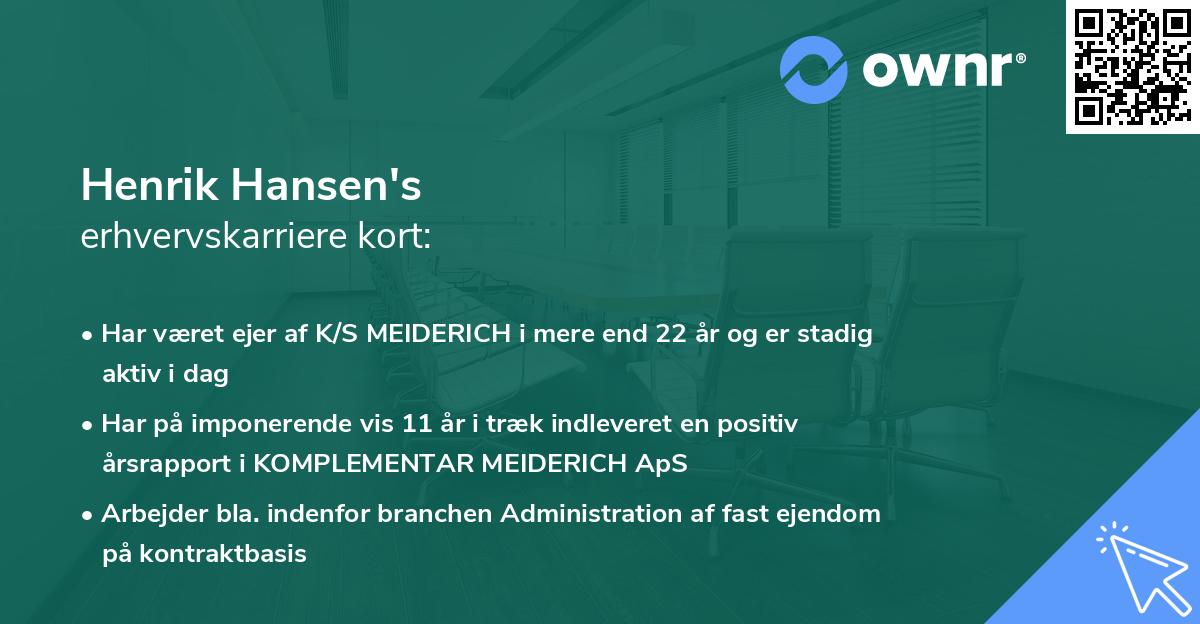 ownr®

Henrik Hansen's
erhvervskarriere kort:

• Har været ejer af K/S MEIDERICH i mere end 22 år og er stadig aktiv i dag
• Har på imponerende vis 11 år i træk indleveret en positiv årsrapport i KOMPLEMENTAR MEIDERICH ApS
• Arbejder bla. indenfor branchen Administration af fast ejendom på kontraktbasis